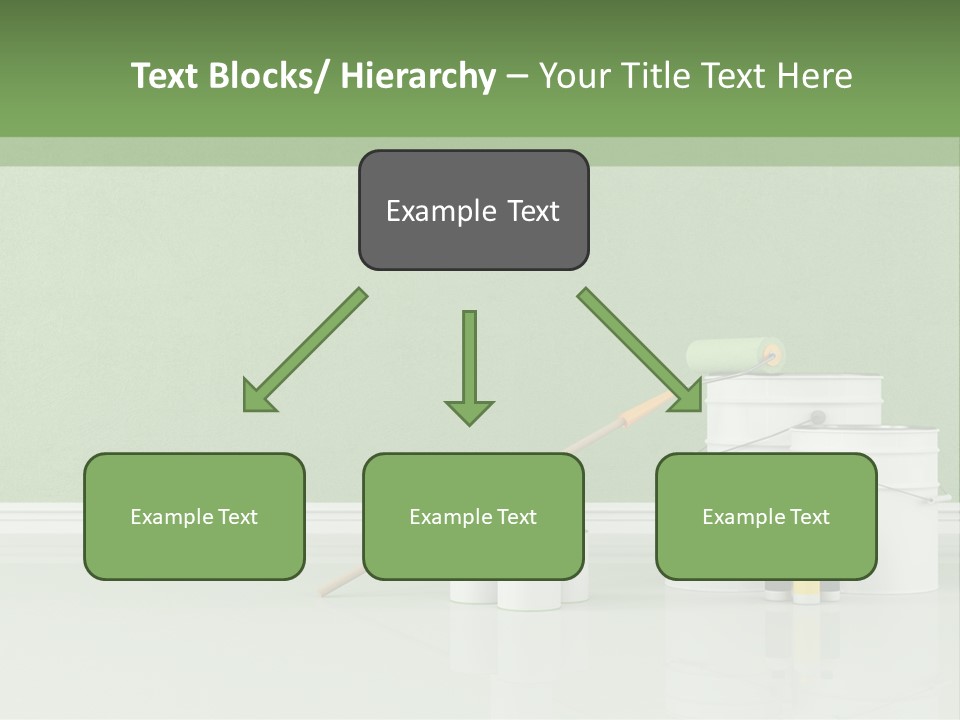 Text Blocks/ Hierarchy – Your Title Text Here

Example Text

Example Text

Example Text

Example Text